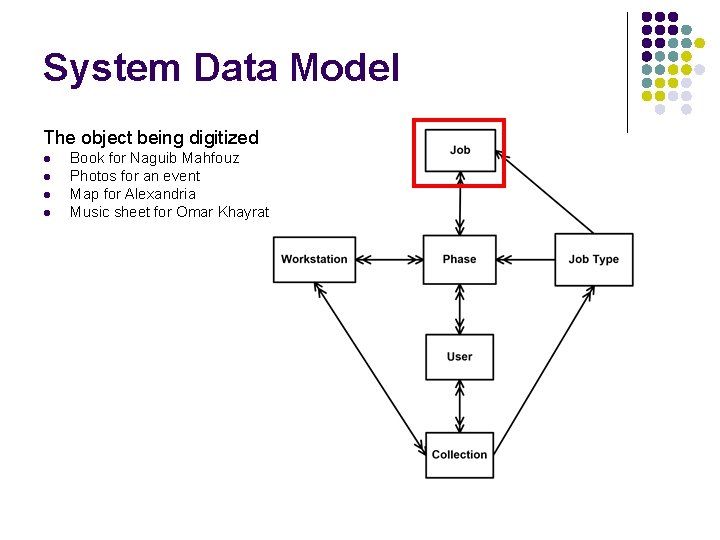 System Data Model

The object being digitized
- Book for Naguib Mahfouz
- Photos for an event
- Map for Alexandria
- Music sheet for Omar Khayrat

Job
Workstation
Phase
Job Type
User
Collection